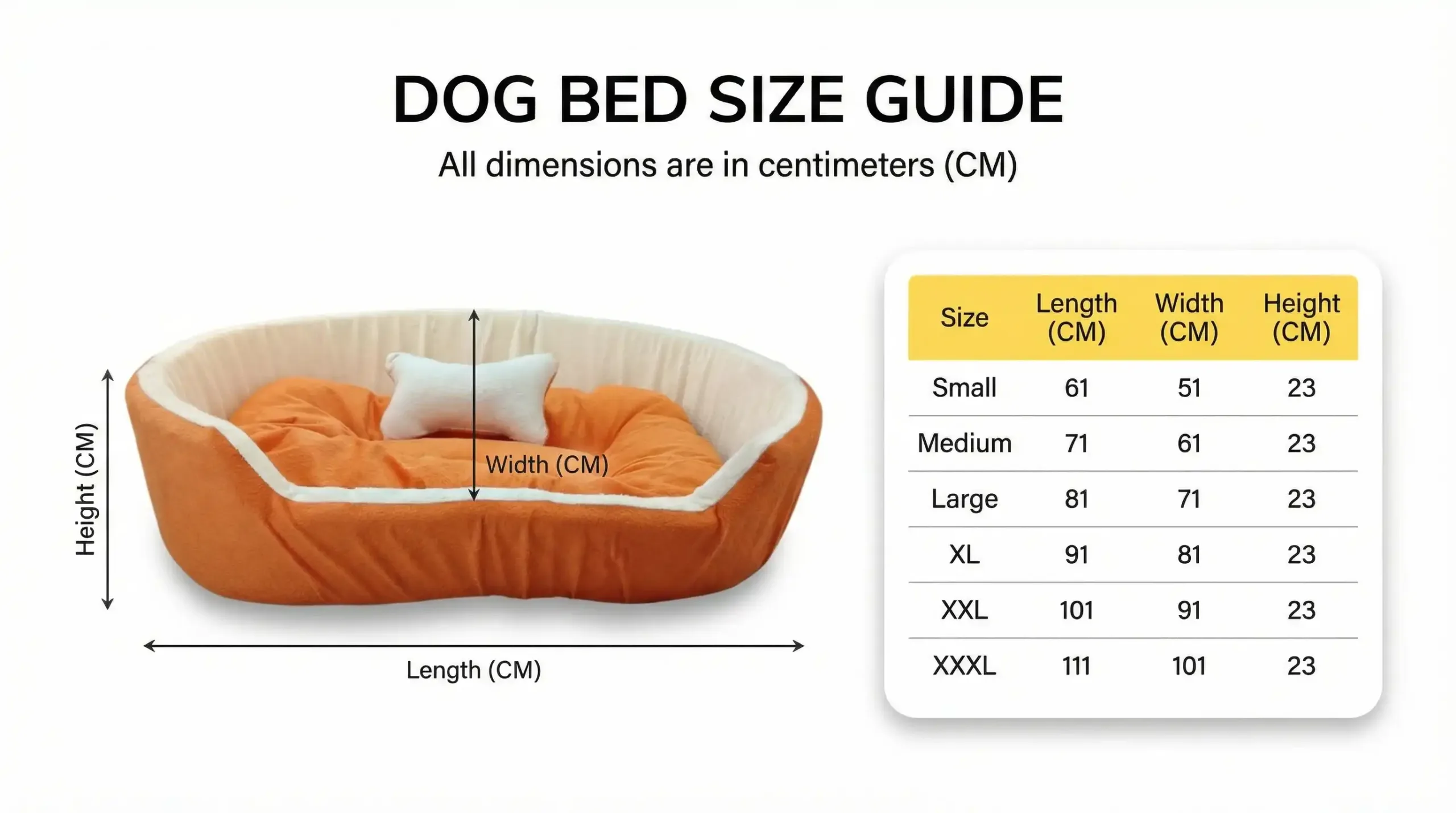 DOG BED SIZE GUIDE

All dimensions are in centimeters (CM)

Height (CM)

Width (CM)

Length (CM)

| Size | Length (CM) | Width (CM) | Height (CM) |
|---|---|---|---|
| Small | 61 | 51 | 23 |
| Medium | 71 | 61 | 23 |
| Large | 81 | 71 | 23 |
| XL | 91 | 81 | 23 |
| XXL | 101 | 91 | 23 |
| XXXL | 111 | 101 | 23 |